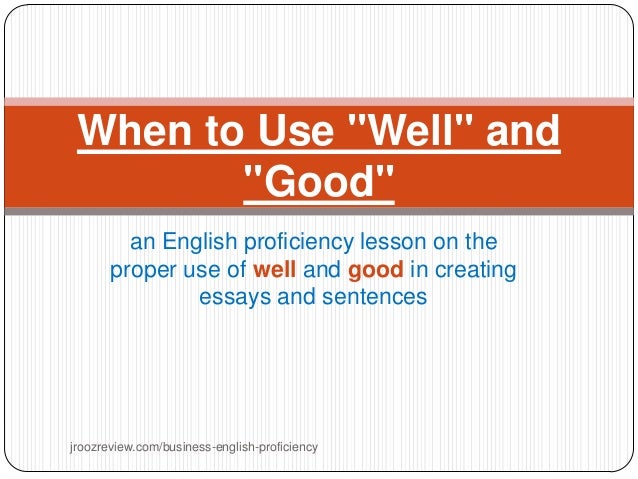 When to Use "Well" and "Good"

an English proficiency lesson on the proper use of well and good in creating essays and sentences

jroozreview.com/business-english-proficiency